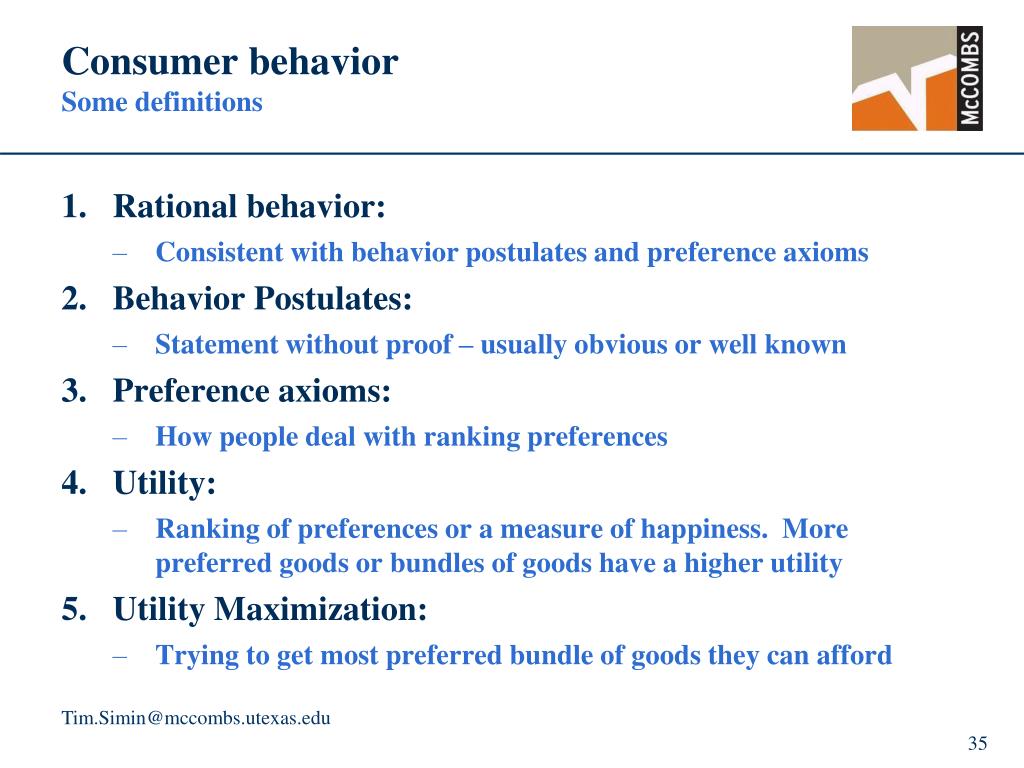 Consumer behavior
Some definitions

McCOMBS

1. Rational behavior:
– Consistent with behavior postulates and preference axioms
2. Behavior Postulates:
– Statement without proof – usually obvious or well known
3. Preference axioms:
– How people deal with ranking preferences
4. Utility:
– Ranking of preferences or a measure of happiness. More preferred goods or bundles of goods have a higher utility
5. Utility Maximization:
– Trying to get most preferred bundle of goods they can afford

Tim.Simin@mccombs.utexas.edu

35